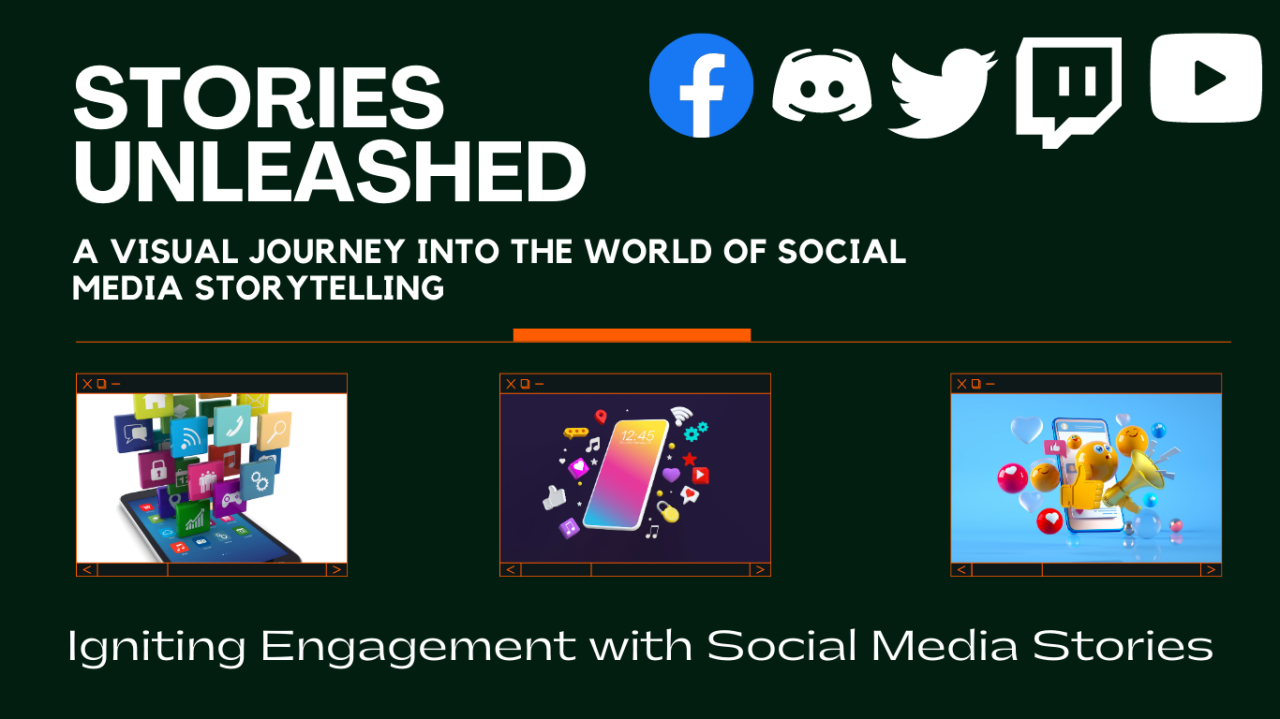 STORIES UNLEASHED

A VISUAL JOURNEY INTO THE WORLD OF SOCIAL MEDIA STORYTELLING

12:45

Igniting Engagement with Social Media Stories